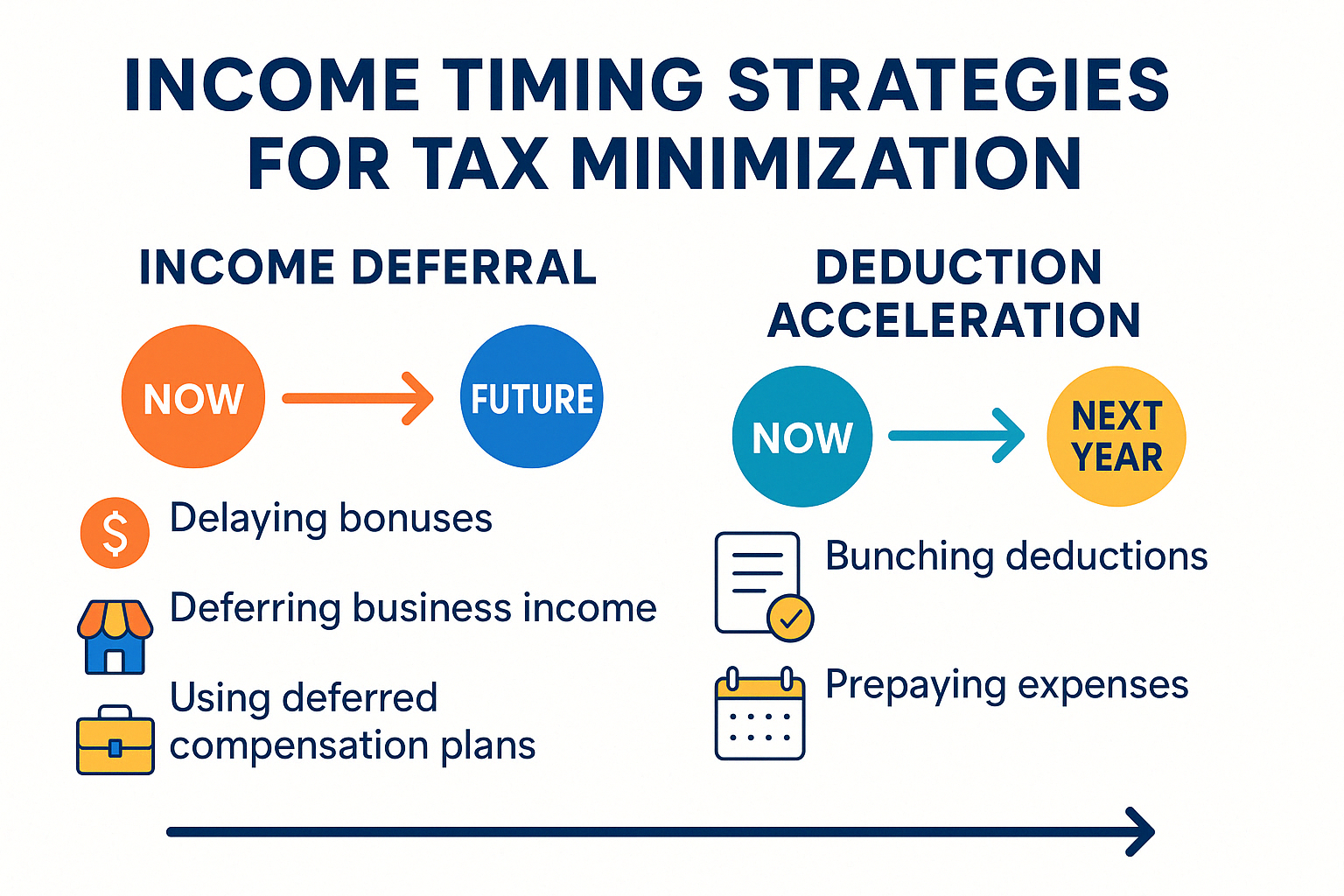 INCOME TIMING STRATEGIES FOR TAX MINIMIZATION

INCOME DEFERRAL

NOW

FUTURE

$

Delaying bonuses

Deferring business income

Using deferred compensation plans

DEDUCTION ACCELERATION

NOW

NEXT YEAR

Bunching deductions

Prepaying expenses